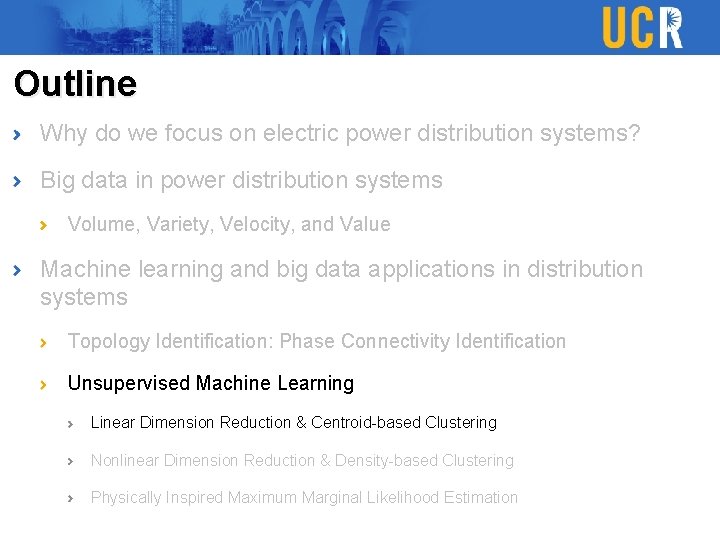 UCR

Outline

Why do we focus on electric power distribution systems?

Big data in power distribution systems

Volume, Variety, Velocity, and Value

Machine learning and big data applications in distribution systems

Topology Identification: Phase Connectivity Identification

Unsupervised Machine Learning

Linear Dimension Reduction & Centroid-based Clustering

Nonlinear Dimension Reduction & Density-based Clustering

Physically Inspired Maximum Marginal Likelihood Estimation